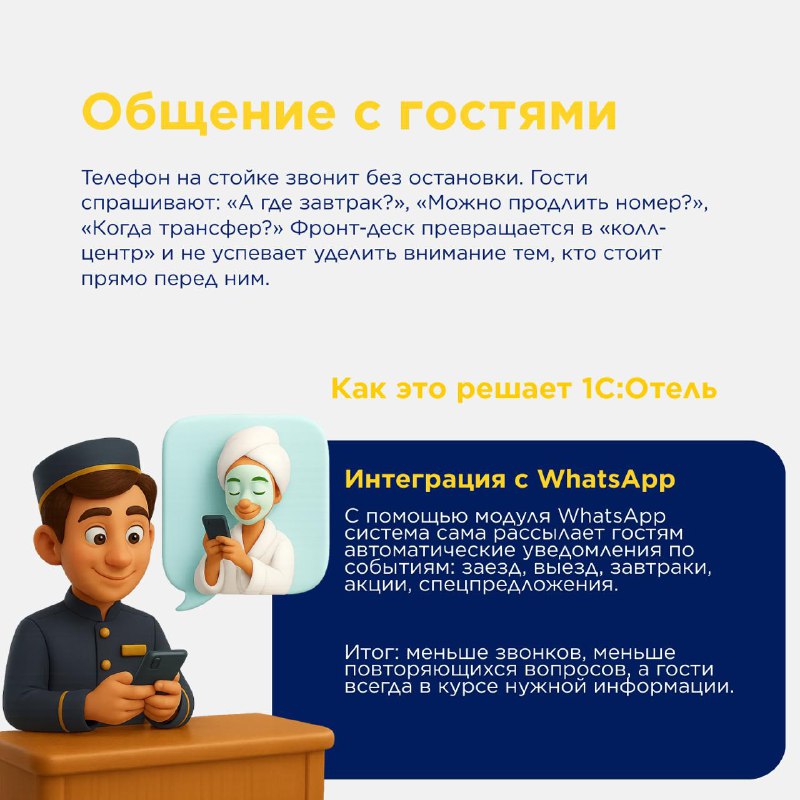 Общение с гостями

Телефон на стойке звонит без остановки. Гости спрашивают: «А где завтрак?», «Можно продлить номер?», «Когда трансфер?» Фронт-деск превращается в «колл-центр» и не успевает уделить внимание тем, кто стоит прямо перед ним.

Как это решает 1С:Отель

Интеграция с WhatsApp

С помощью модуля WhatsApp система сама рассылает гостям автоматические уведомления по событиям: заезд, выезд, завтраки, акции, спецпредложения.

Итог: меньше звонков, меньше повторяющихся вопросов, а гости всегда в курсе нужной информации.